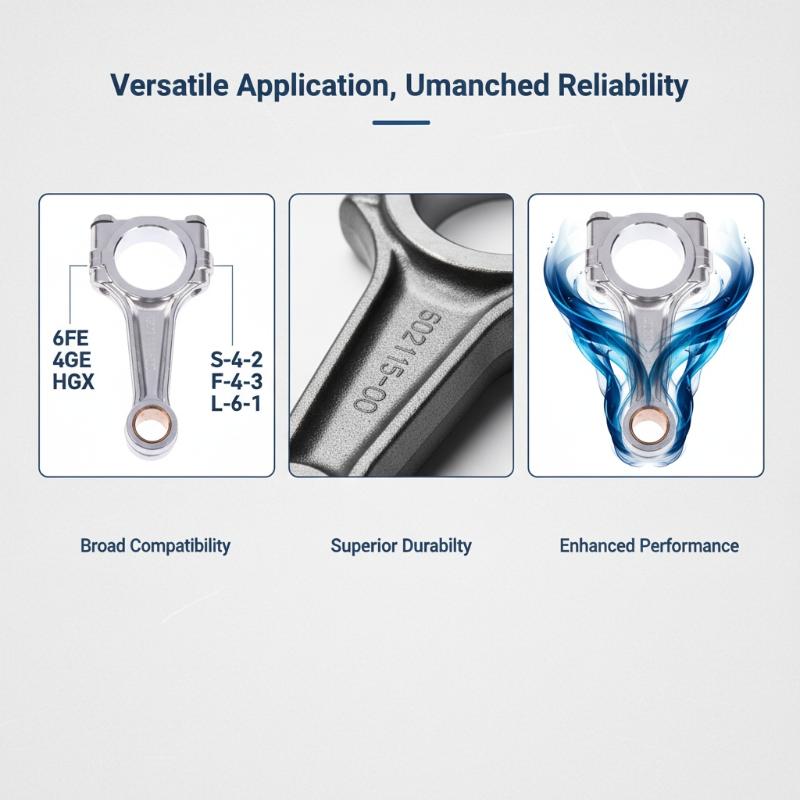 Versatile Application, Umanched Reliability

6FE
4GE
HGX

S-4-2
F-4-3
L-6-1

502115-00

Broad Compatibility

Superior Durabilty

Enhanced Performance